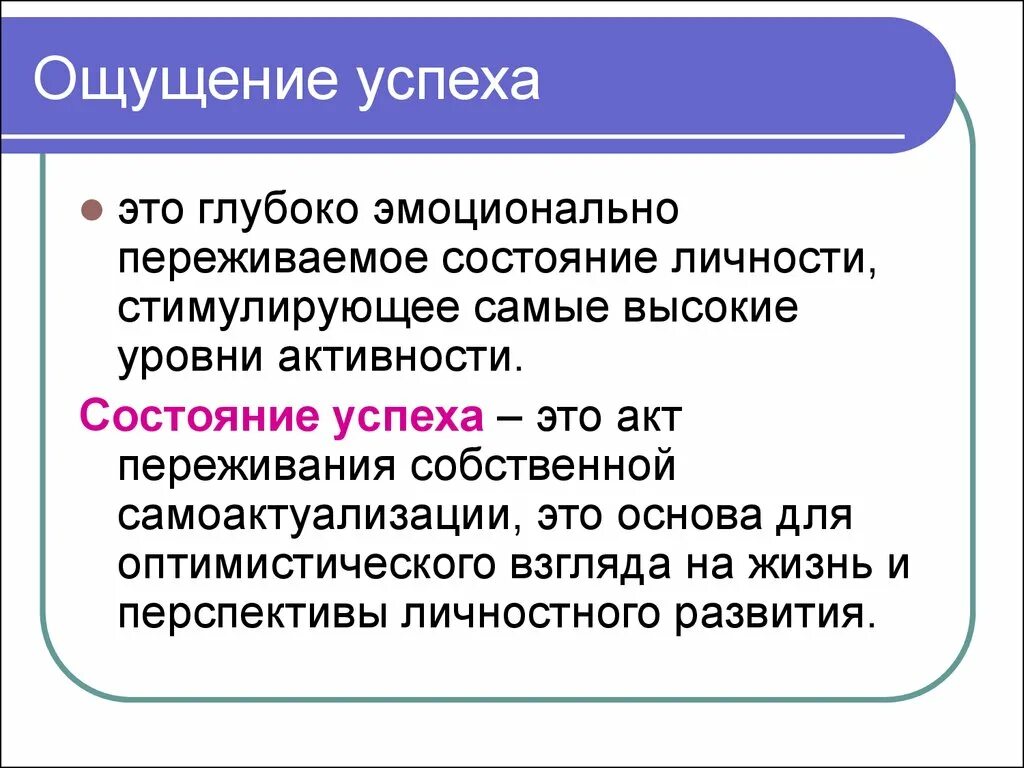 Ощущение успеха

это глубоко эмоционально переживаемое состояние личности, стимулирующее самые высокие уровни активности.

Состояние успеха – это акт переживания собственной самоактуализации, это основа для оптимистического взгляда на жизнь и перспективы личностного развития.